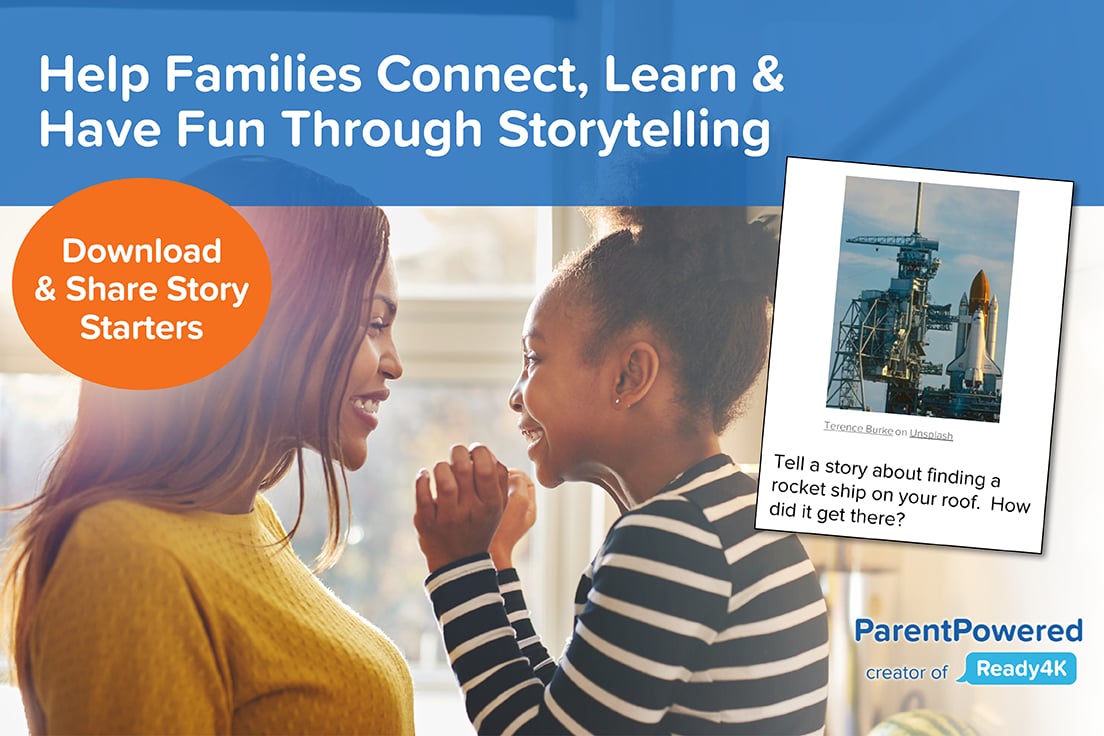 Help Families Connect, Learn & Have Fun Through Storytelling

Download & Share Story Starters

Terence Burke on Unsplash

Tell a story about finding a rocket ship on your roof. How did it get there?

ParentPowered

creator of Ready4K